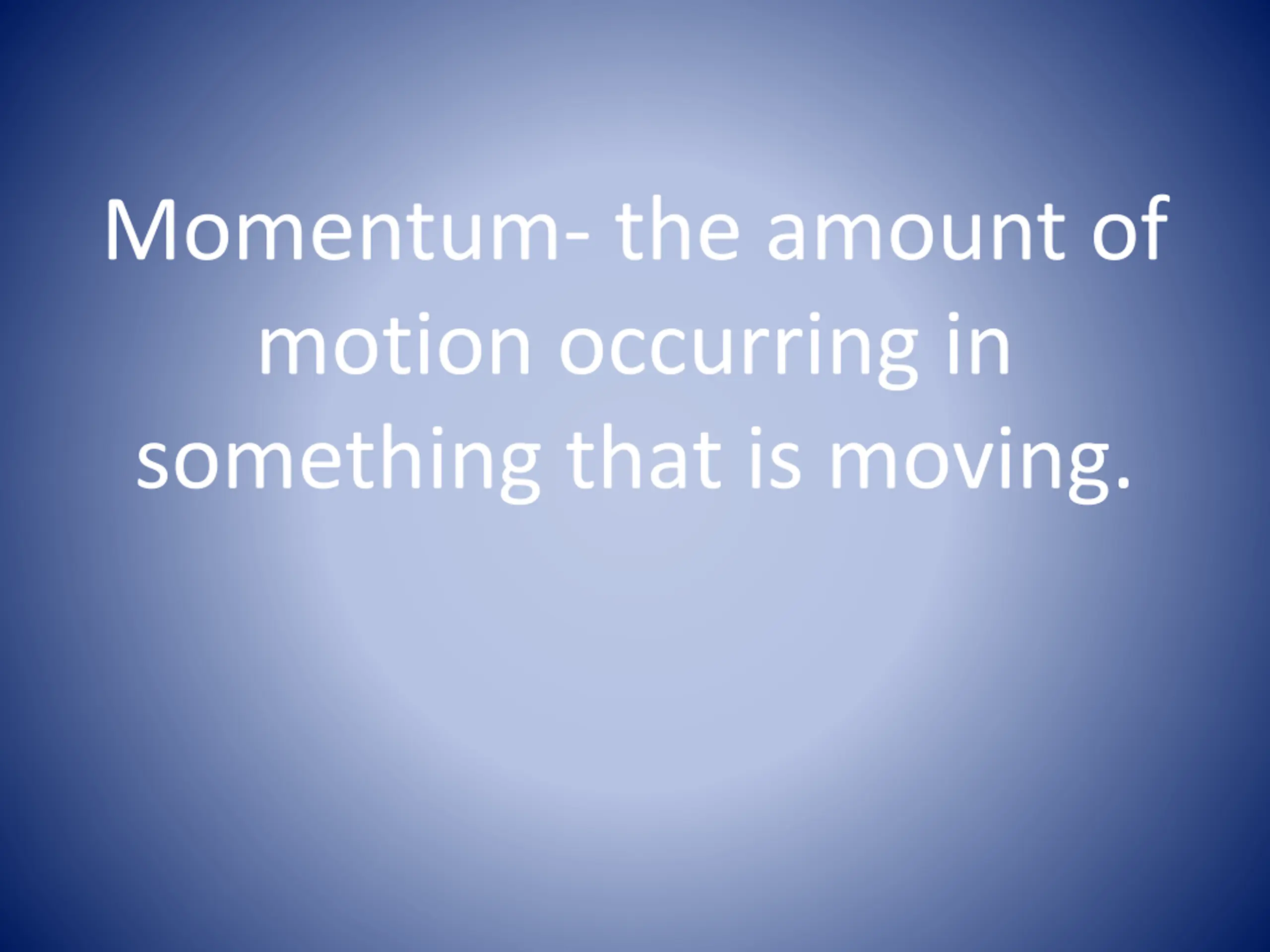 Momentum- the amount of motion occurring in something that is moving.